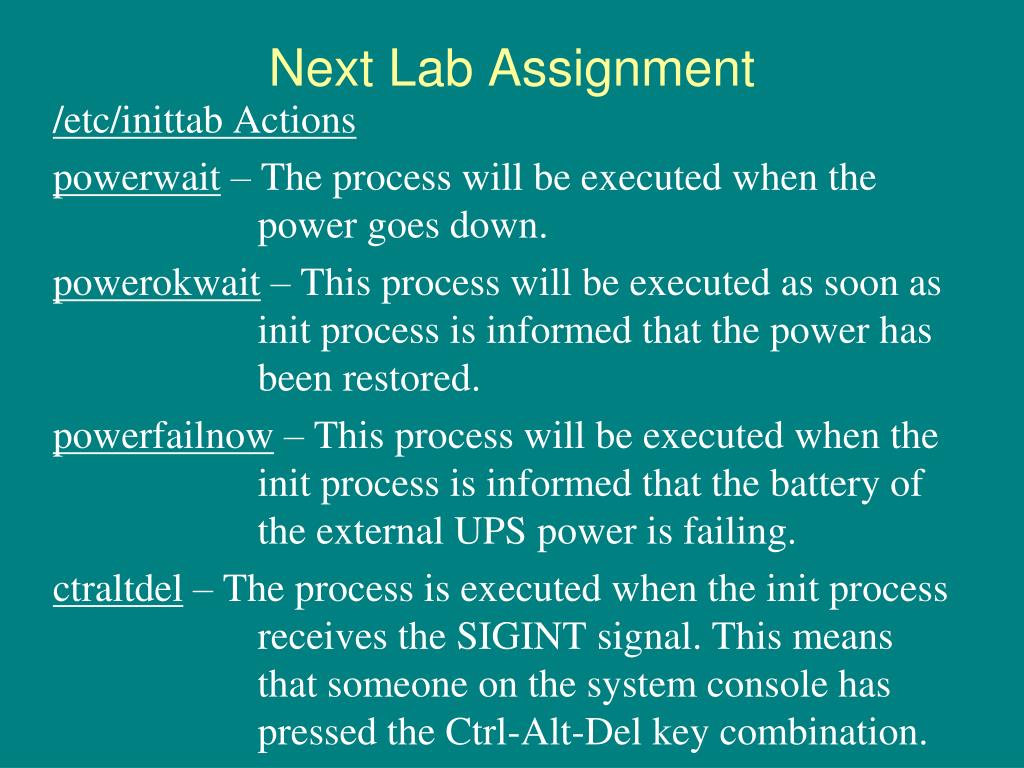 Next Lab Assignment

/etc/inittab Actions

powerwait – The process will be executed when the power goes down.

powerokwait – This process will be executed as soon as init process is informed that the power has been restored.

powerfailnow – This process will be executed when the init process is informed that the battery of the external UPS power is failing.

ctraltdel – The process is executed when the init process receives the SIGINT signal. This means that someone on the system console has pressed the Ctrl-Alt-Del key combination.